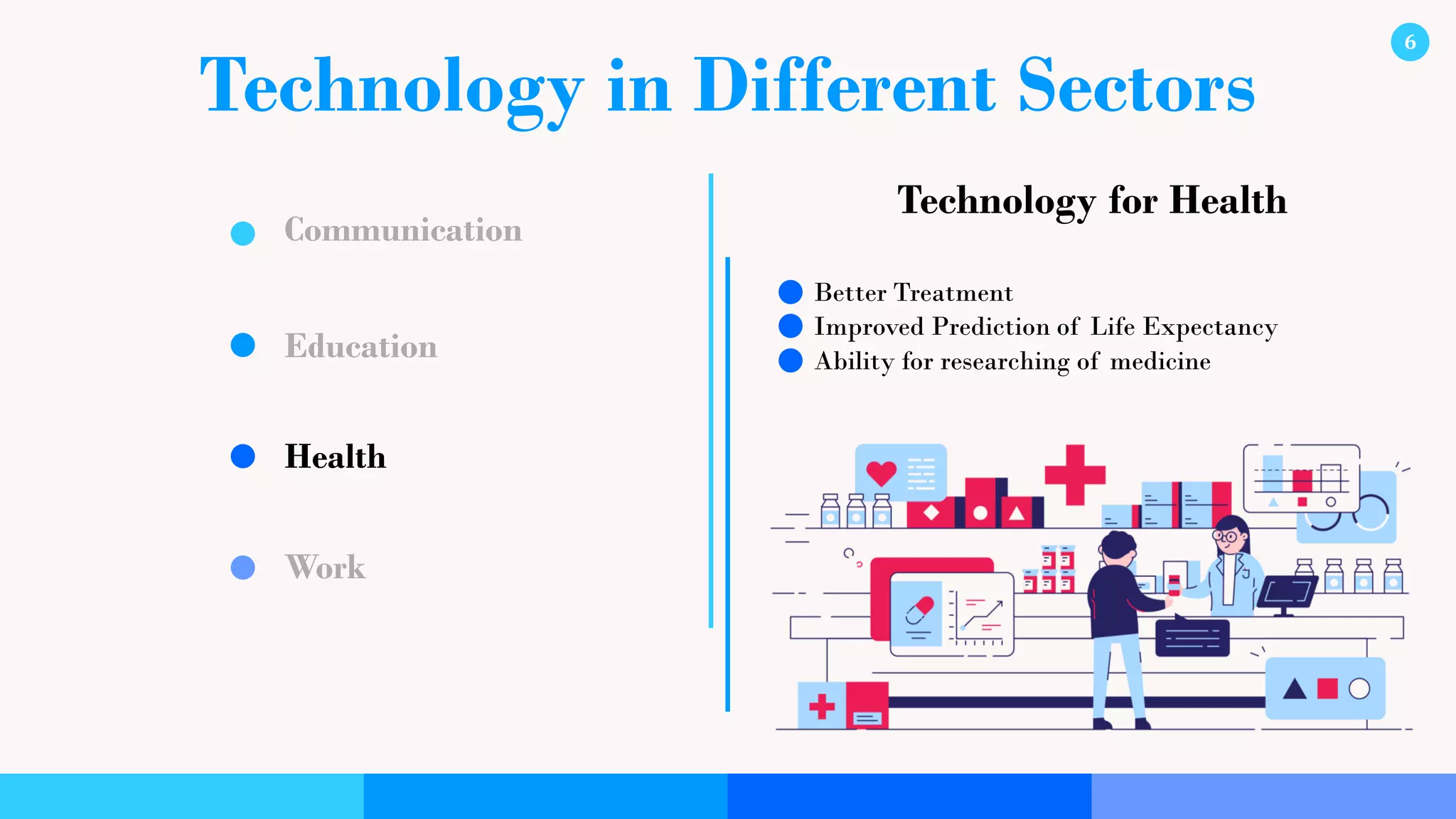 6

Technology in Different Sectors

Communication

Education

Health

Work

Technology for Health

Better Treatment
Improved Prediction of Life Expectancy
Ability for researching of medicine